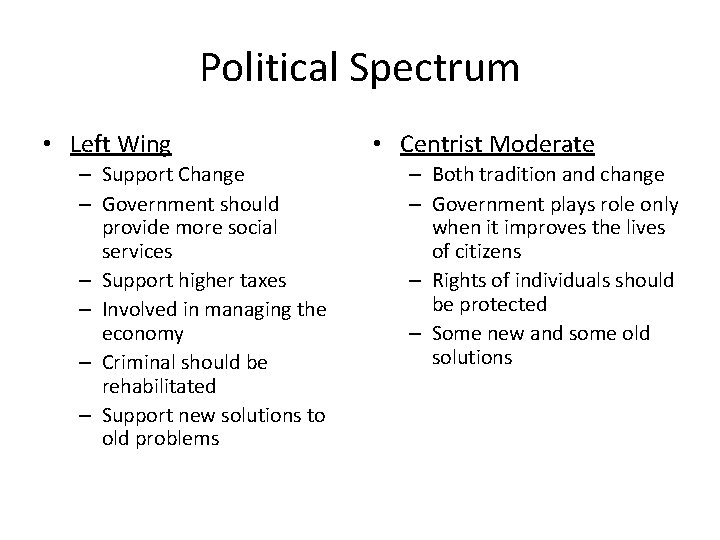 Political Spectrum

• Left Wing
– Support Change
– Government should provide more social services
– Support higher taxes
– Involved in managing the economy
– Criminal should be rehabilitated
– Support new solutions to old problems

• Centrist Moderate
– Both tradition and change
– Government plays role only when it improves the lives of citizens
– Rights of individuals should be protected
– Some new and some old solutions